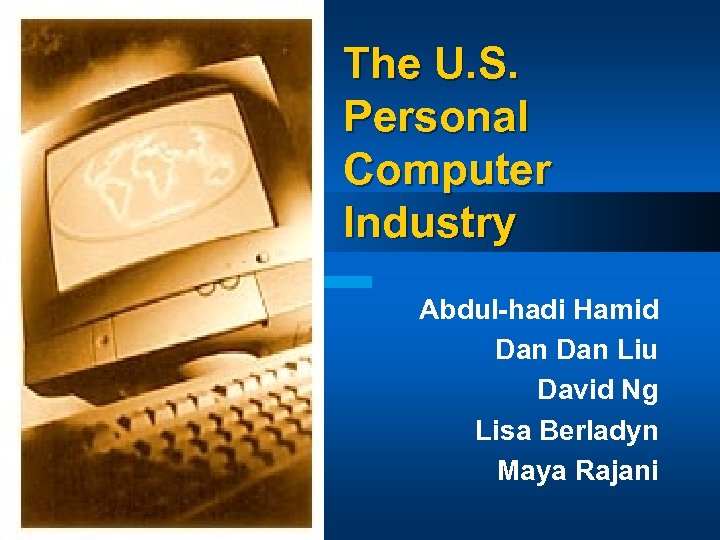 The U.S. Personal Computer Industry

Abdul-hadi Hamid
Dan Dan Liu
David Ng
Lisa Berladyn
Maya Rajani